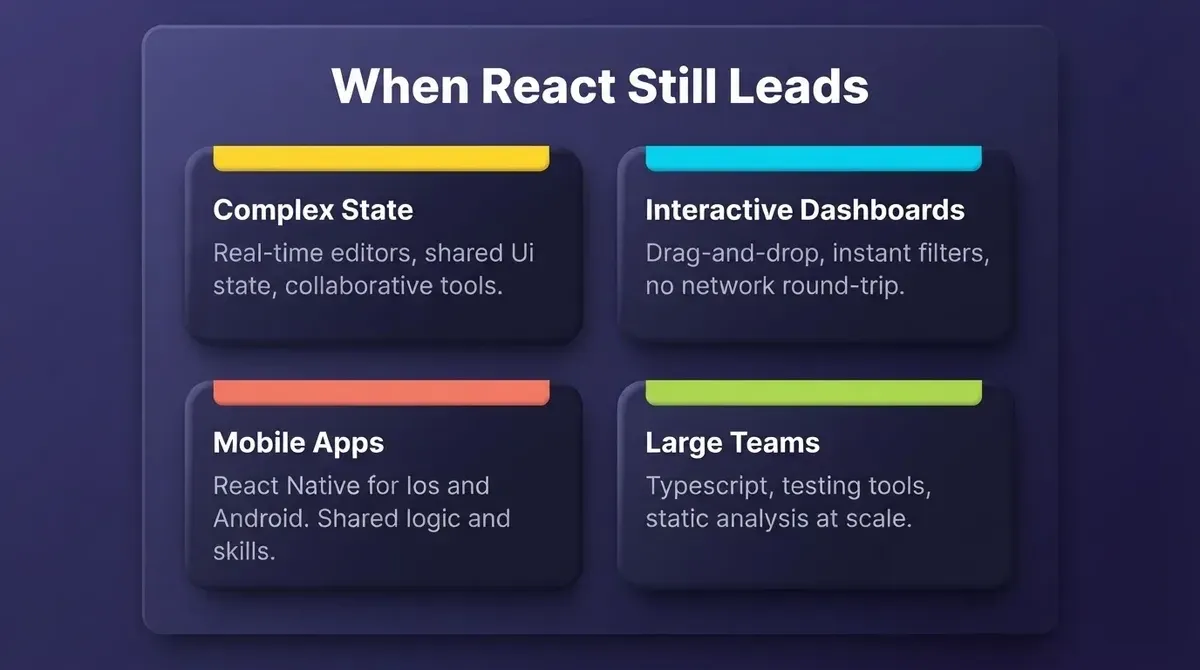 When React Still Leads

Complex State

Real-time editors, shared Ui state, collaborative tools.

Interactive Dashboards

Drag-and-drop, instant filters, no network round-trip.

Mobile Apps

React Native for Ios and Android. Shared logic and skills.

Large Teams

Typescript, testing tools, static analysis at scale.